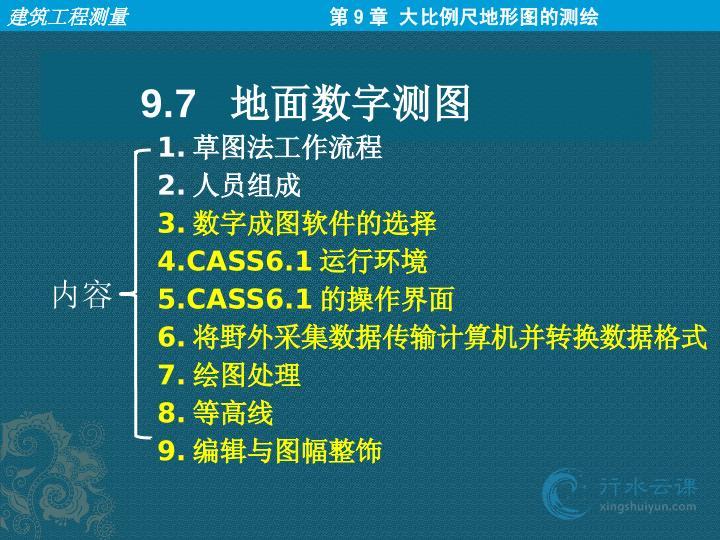 建筑工程测量

第 9 章 大比例尺地形图的测绘

9.7 地面数字测图

内容

1. 草图法工作流程
2. 人员组成
3. 数字成图软件的选择
4.CASS6.1 运行环境
5.CASS6.1 的操作界面
6. 将野外采集数据传输计算机并转换数据格式
7. 绘图处理
8. 等高线
9. 编辑与图幅整饰

行水云课
xingshuiyun.com